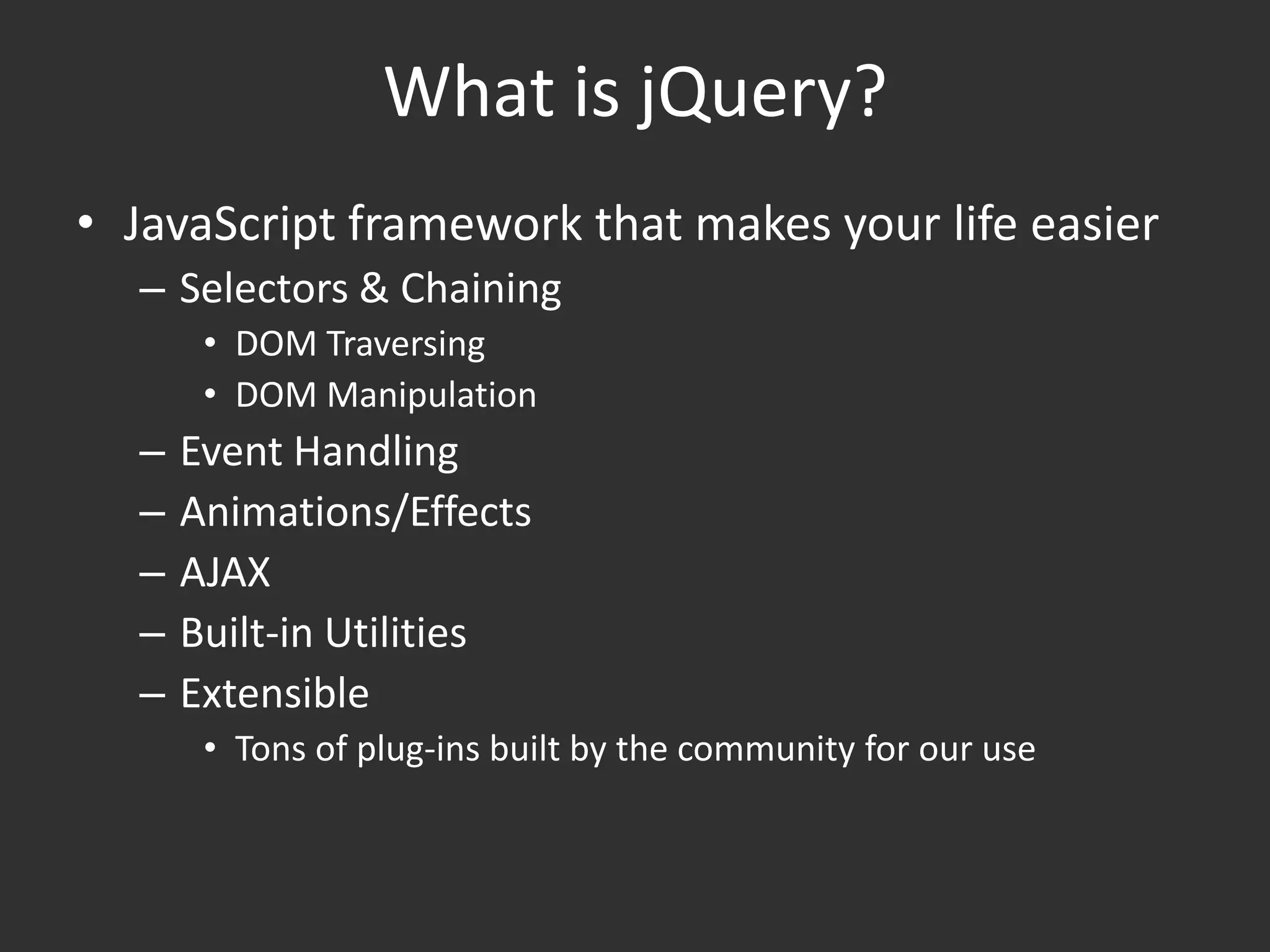 What is jQuery?

• JavaScript framework that makes your life easier
  – Selectors & Chaining
    • DOM Traversing
    • DOM Manipulation
  – Event Handling
  – Animations/Effects
  – AJAX
  – Built-in Utilities
  – Extensible
    • Tons of plug-ins built by the community for our use